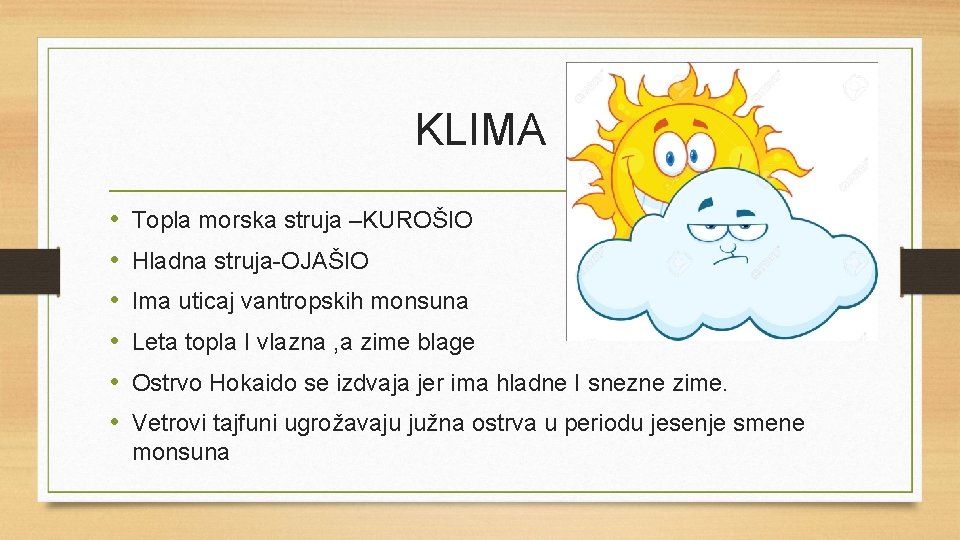 KLIMA

• Topla morska struja –KUROŠIO
• Hladna struja-OJAŠIO
• Ima uticaj vantropskih monsuna
• Leta topla I vlazna ,a zime blage
• Ostrvo Hokaido se izdvaja jer ima hladne I snezne zime.
• Vetrovi tajfuni ugrožavaju južna ostrva u periodu jesenje smene monsuna